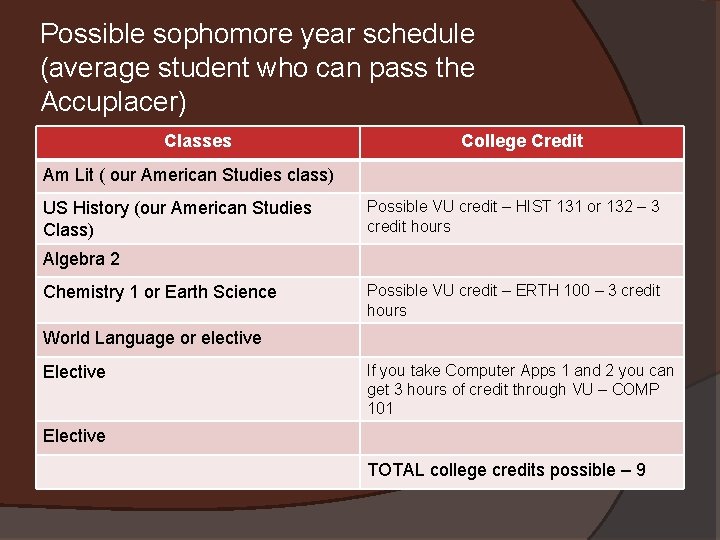 Possible sophomore year schedule (average student who can pass the Accuplacer)

| Classes | College Credit |
|---|---|
| Am Lit ( our American Studies class) | |
| US History (our American Studies Class) | Possible VU credit – HIST 131 or 132 – 3 credit hours |
| Algebra 2 | |
| Chemistry 1 or Earth Science | Possible VU credit – ERTH 100 – 3 credit hours |
| World Language or elective | |
| Elective | If you take Computer Apps 1 and 2 you can get 3 hours of credit through VU – COMP 101 |
| Elective | |
| | TOTAL college credits possible – 9 |